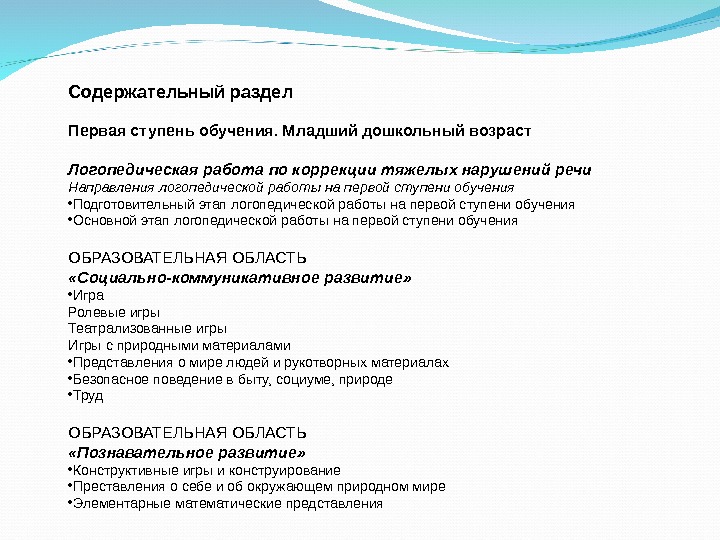 Содержательный раздел

Первая ступень обучения. Младший дошкольный возраст

Логопедическая работа по коррекции тяжелых нарушений речи
Направления логопедической работы на первой ступени обучения
•Подготовительный этап логопедической работы на первой ступени обучения
•Основной этап логопедической работы на первой ступени обучения

ОБРАЗОВАТЕЛЬНАЯ ОБЛАСТЬ
«Социально-коммуникативное развитие»
•Игра
Ролевые игры
Театрализованные игры
Игры с природными материалами
•Представления о мире людей и рукотворных материалах
•Безопасное поведение в быту, социуме, природе
•Труд

ОБРАЗОВАТЕЛЬНАЯ ОБЛАСТЬ
«Познавательное развитие»
•Конструктивные игры и конструирование
•Преставления о себе и об окружающем природном мире
•Элементарные математические представления